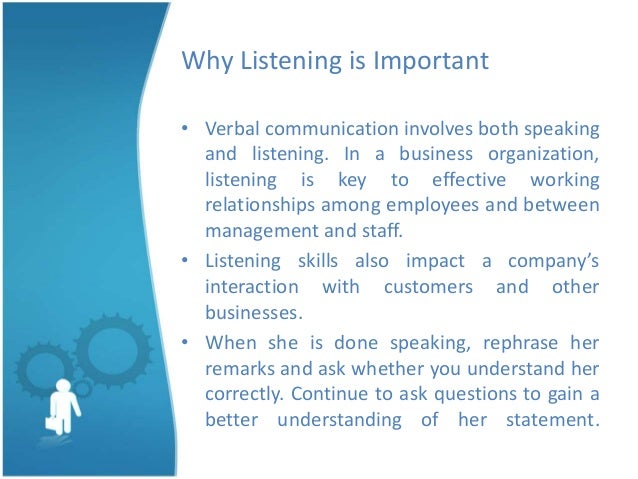 Why Listening is Important

• Verbal communication involves both speaking and listening. In a business organization, listening is key to effective working relationships among employees and between management and staff.

• Listening skills also impact a company's interaction with customers and other businesses.

• When she is done speaking, rephrase her remarks and ask whether you understand her correctly. Continue to ask questions to gain a better understanding of her statement.